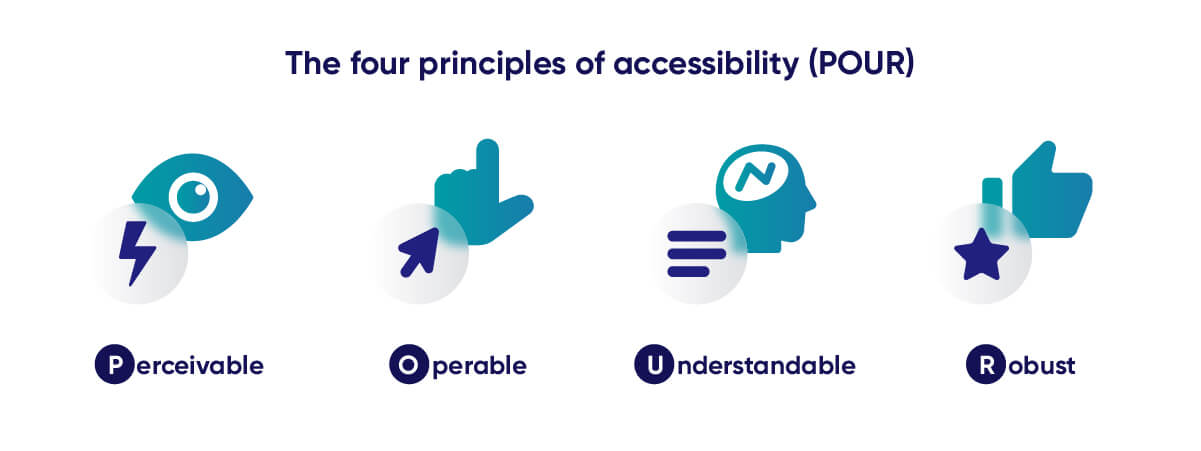 The four principles of accessibility (POUR)

Perceivable

Operable

Understandable

Robust